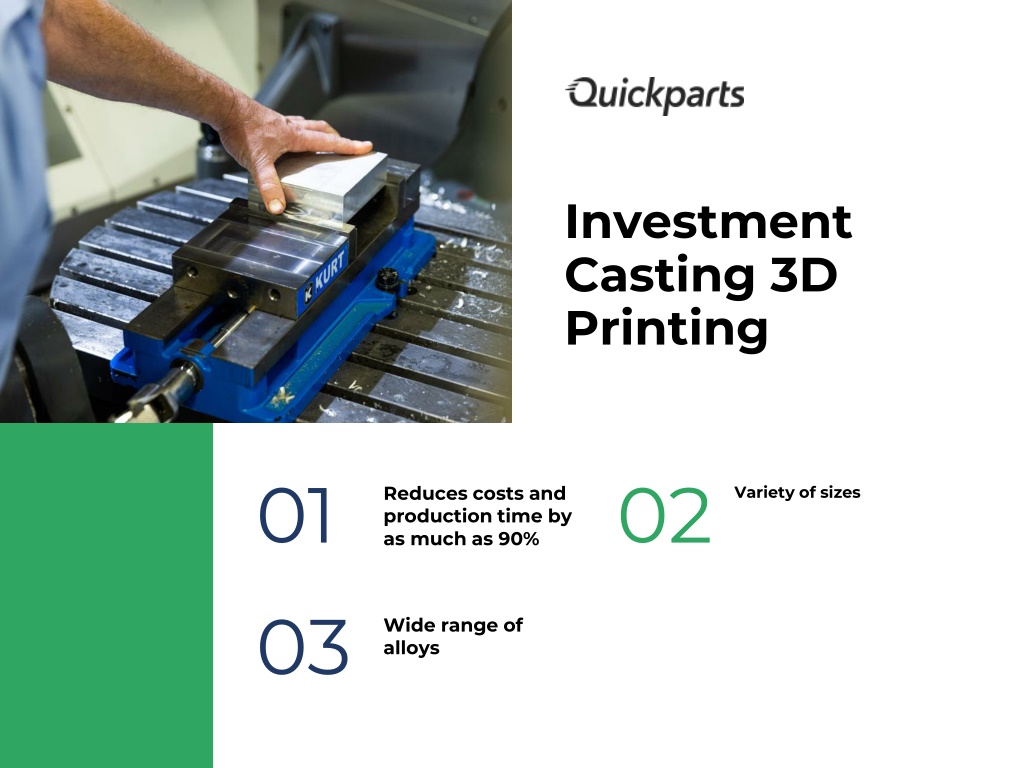 KURT

Quickparts

Investment Casting 3D Printing

01 Reduces costs and production time by as much as 90%

02 Variety of sizes

03 Wide range of alloys